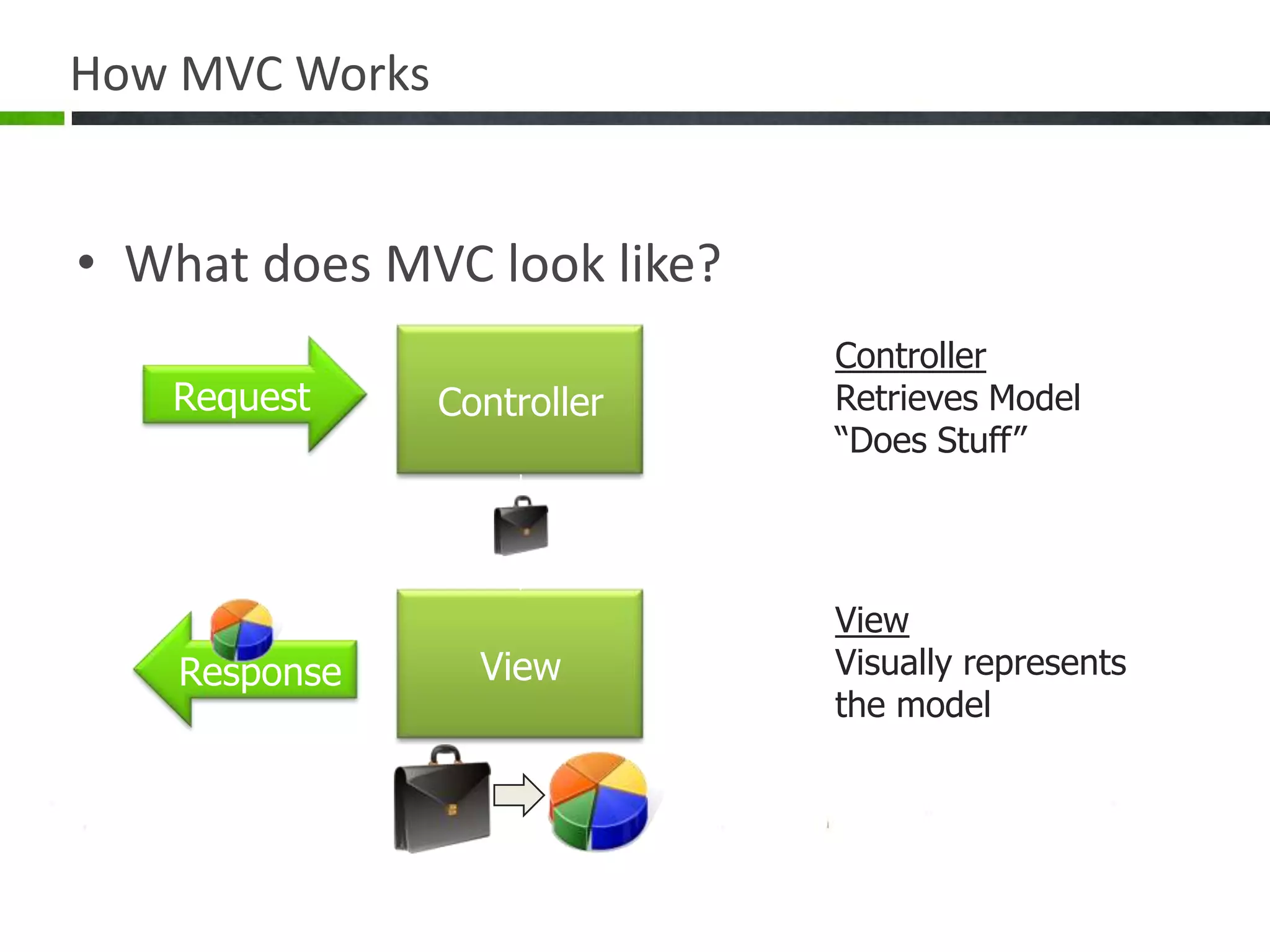 How MVC Works

• What does MVC look like?

Request

Controller

Controller
Retrieves Model
“Does Stuff”

Response

View

View
Visually represents the model